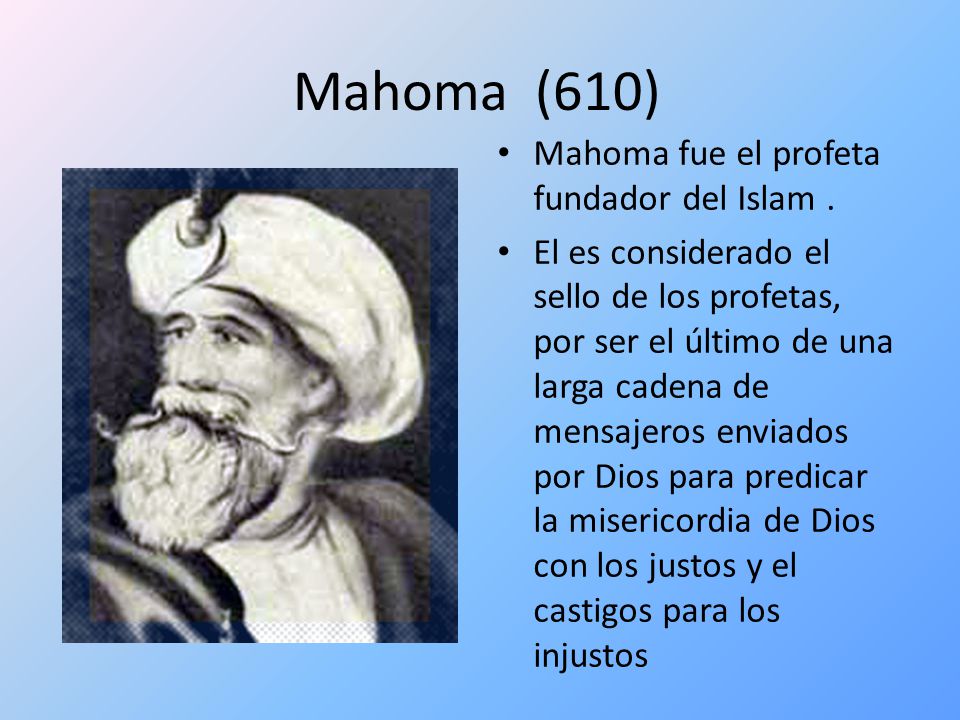 Mahoma (610)

• Mahoma fue el profeta fundador del Islam .

• El es considerado el sello de los profetas, por ser el último de una larga cadena de mensajeros enviados por Dios para predicar la misericordia de Dios con los justos y el castigos para los injustos